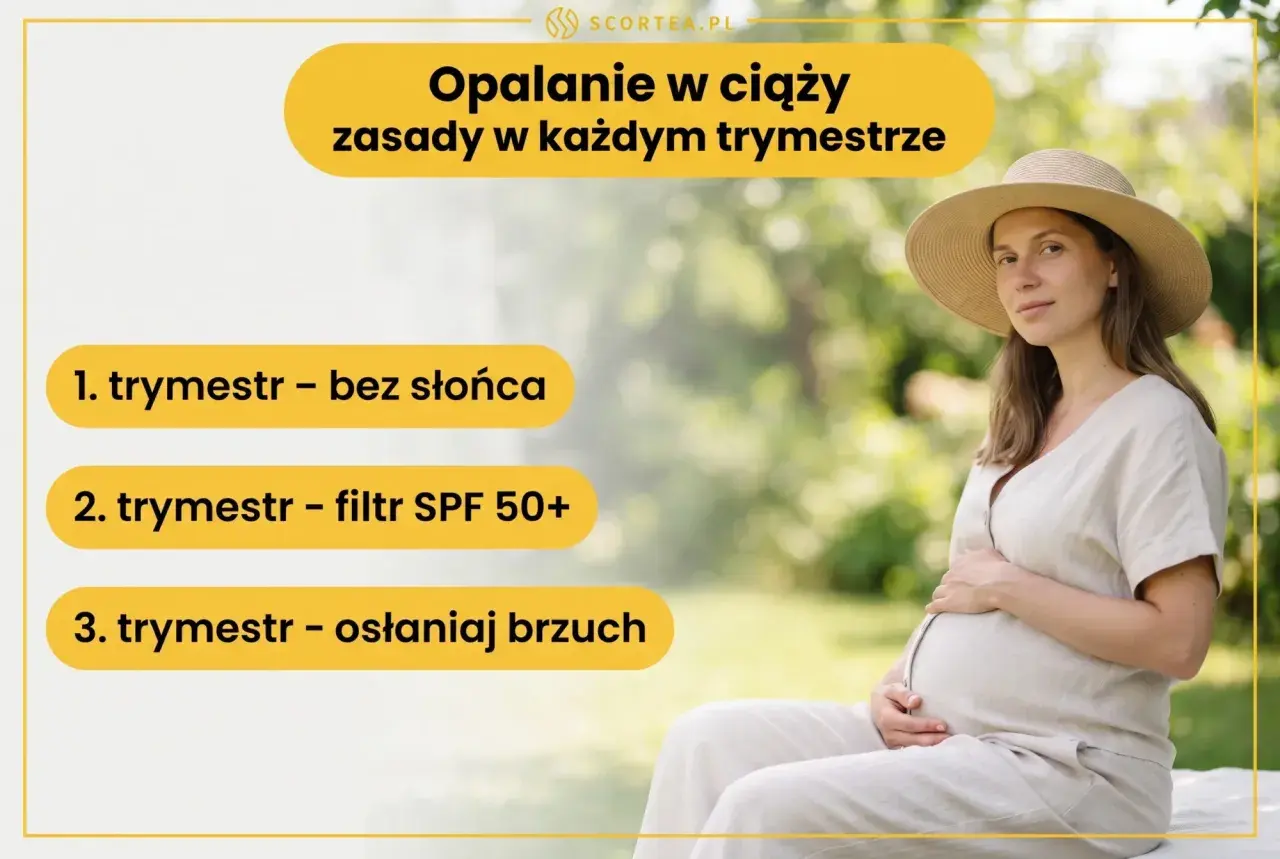 SCORTEA.PL

Opalanie w ciąży
zasady w każdym trymestrze

1. trymestr – bez słońca

2. trymestr - filtr SPF 50+

3. trymestr - osłaniaj brzuch